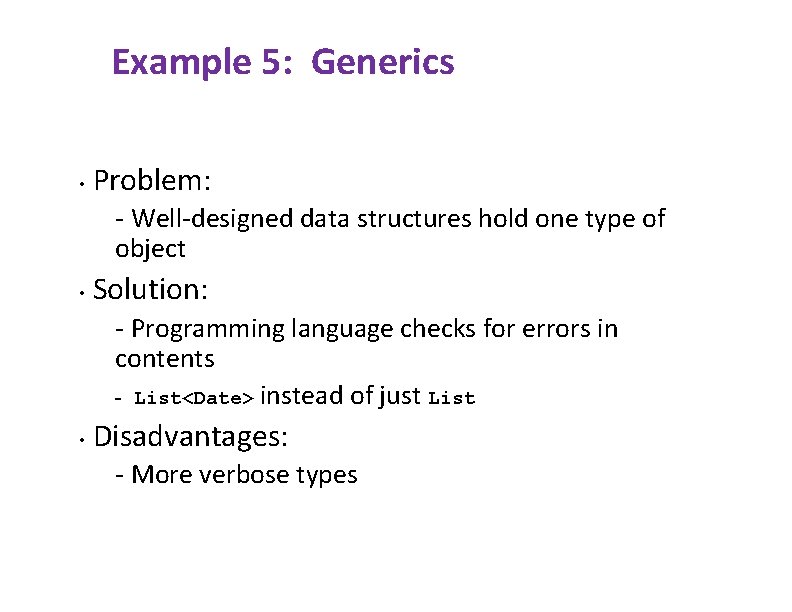 Example 5: Generics

• Problem:

- Well-designed data structures hold one type of object

• Solution:

- Programming language checks for errors in contents

- List<Date> instead of just List

• Disadvantages:

- More verbose types